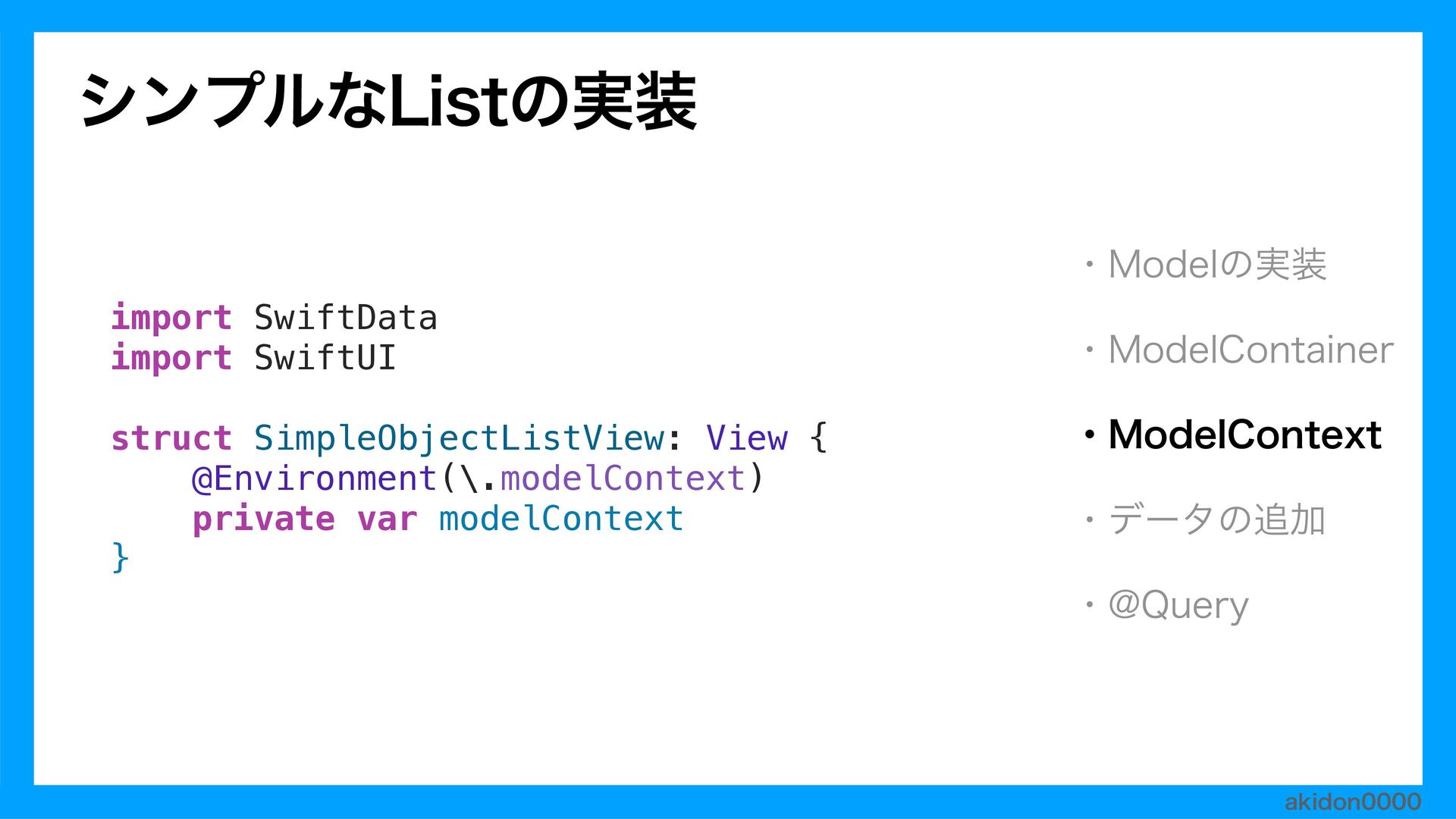 シンプルなListの実装

import SwiftData
import SwiftUI

struct SimpleObjectListView: View {
    @Environment(\.modelContext)
    private var modelContext
}

・Modelの実装

・ModelContainer

・ModelContext

・データの追加

・@Query

akidon0000